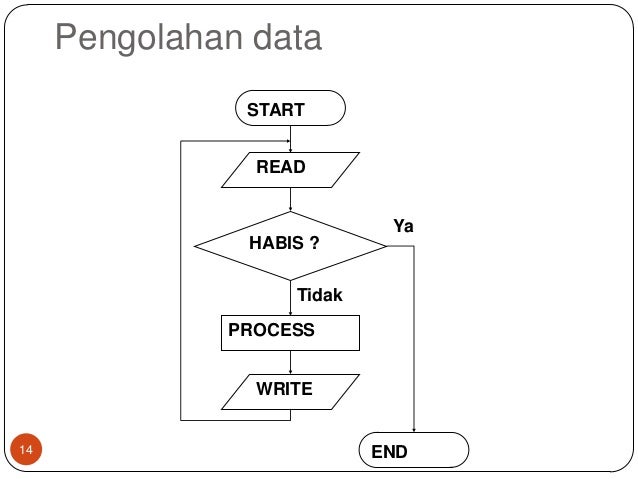 Pengolahan data

START

READ

HABIS ?

Ya

Tidak

PROCESS

WRITE

END

14